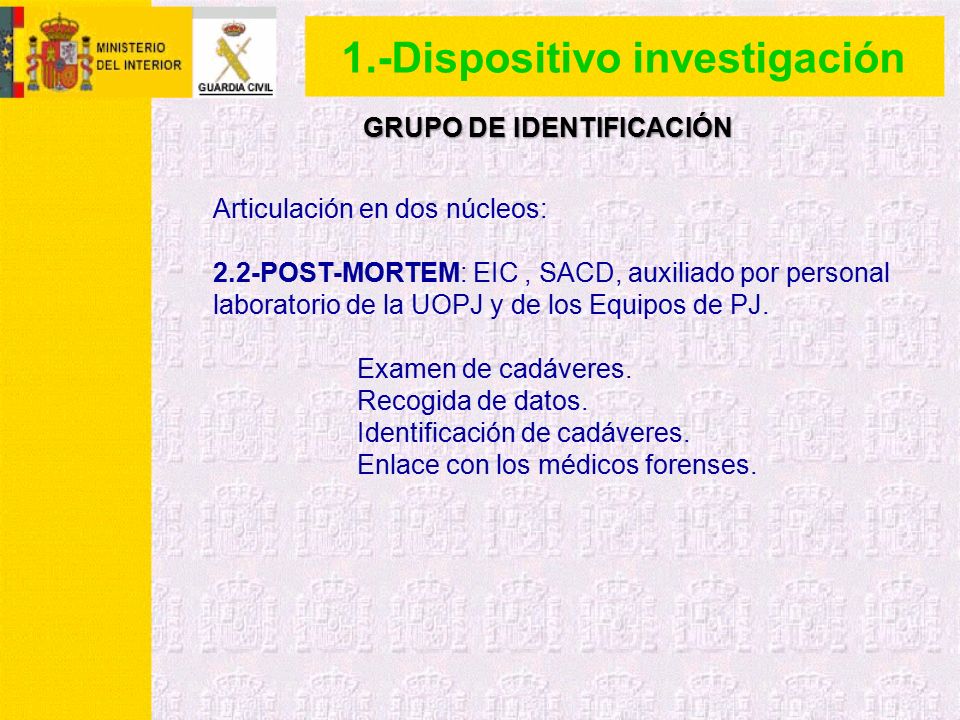 MINISTERIO DEL INTERIOR

GUARDIA CIVIL

1.-Dispositivo investigación

GRUPO DE IDENTIFICACIÓN

Articulación en dos núcleos:

2.2-POST-MORTEM: EIC , SACD, auxiliado por personal laboratorio de la UOPJ y de los Equipos de PJ.

Examen de cadáveres.
Recogida de datos.
Identificación de cadáveres.
Enlace con los médicos forenses.